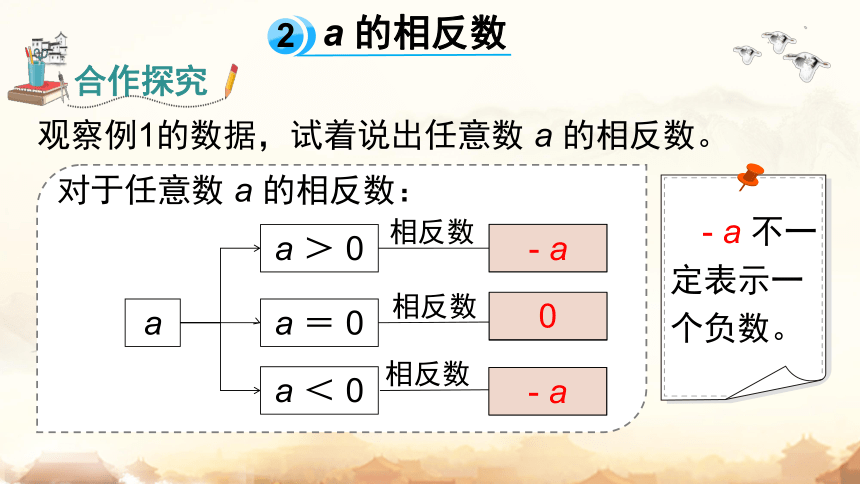 2 $a$ 的相反数

合作探究

观察例1的数据，试着说出任意数 $a$ 的相反数。

对于任意数 $a$ 的相反数：

$a$

$a > 0$ 相反数 $-a$

$a = 0$ 相反数 $0$

$a < 0$ 相反数 $-a$

$-a$ 不一定表示一个负数。